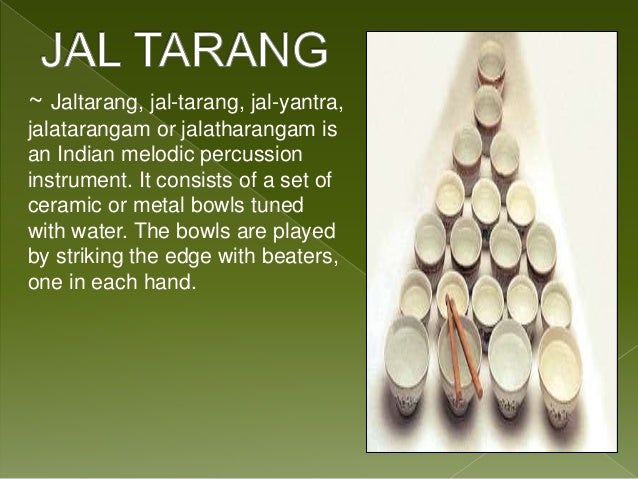 JAL TARANG

~ Jaltarang, jal-tarang, jal-yantra, jalatarangam or jalatharangam is an Indian melodic percussion instrument. It consists of a set of ceramic or metal bowls tuned with water. The bowls are played by striking the edge with beaters, one in each hand.